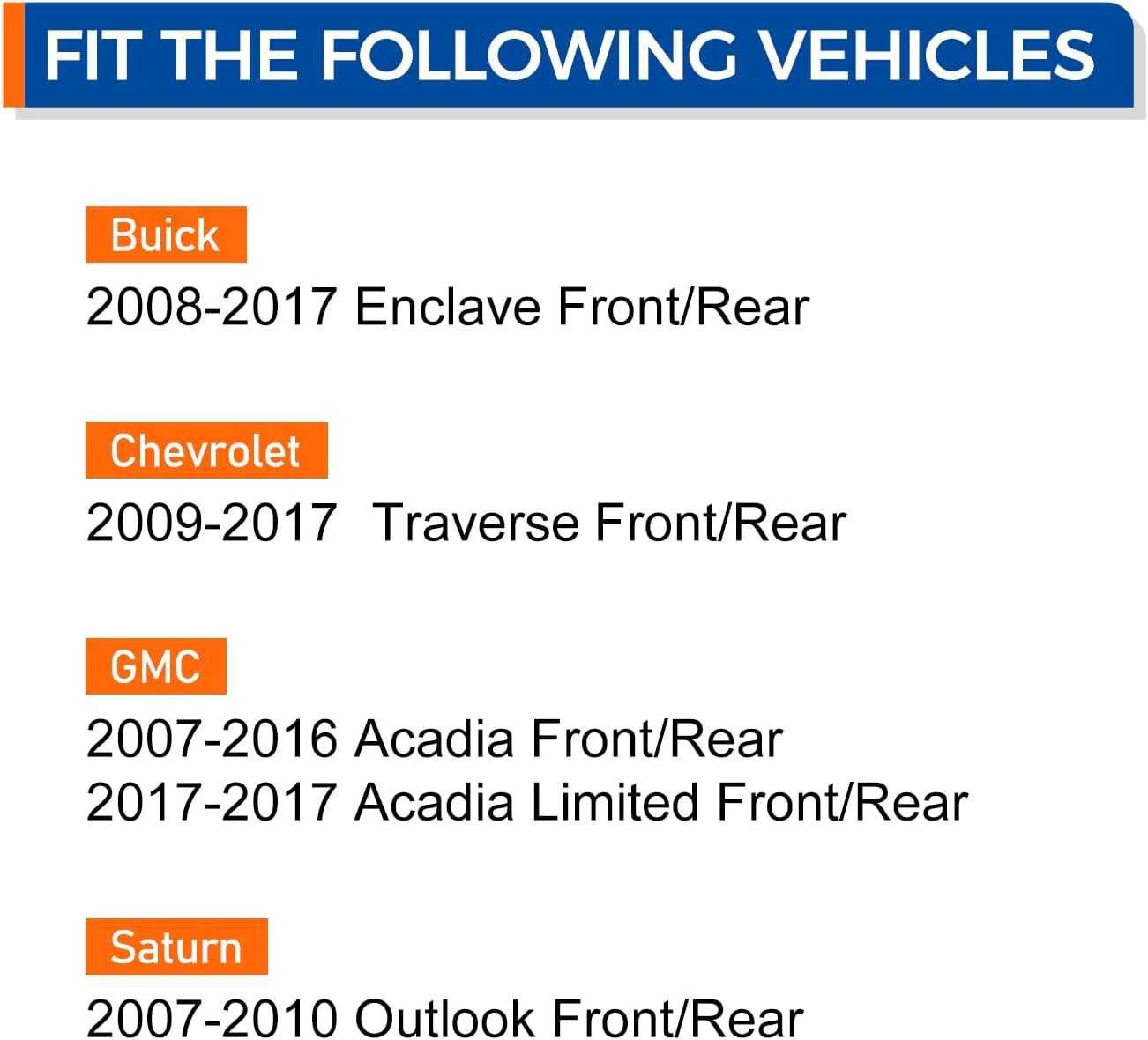 FIT THE FOLLOWING VEHICLES

Buick

2008-2017 Enclave Front/Rear

Chevrolet

2009-2017 Traverse Front/Rear

GMC

2007-2016 Acadia Front/Rear
2017-2017 Acadia Limited Front/Rear

Saturn

2007-2010 Outlook Front/Rear